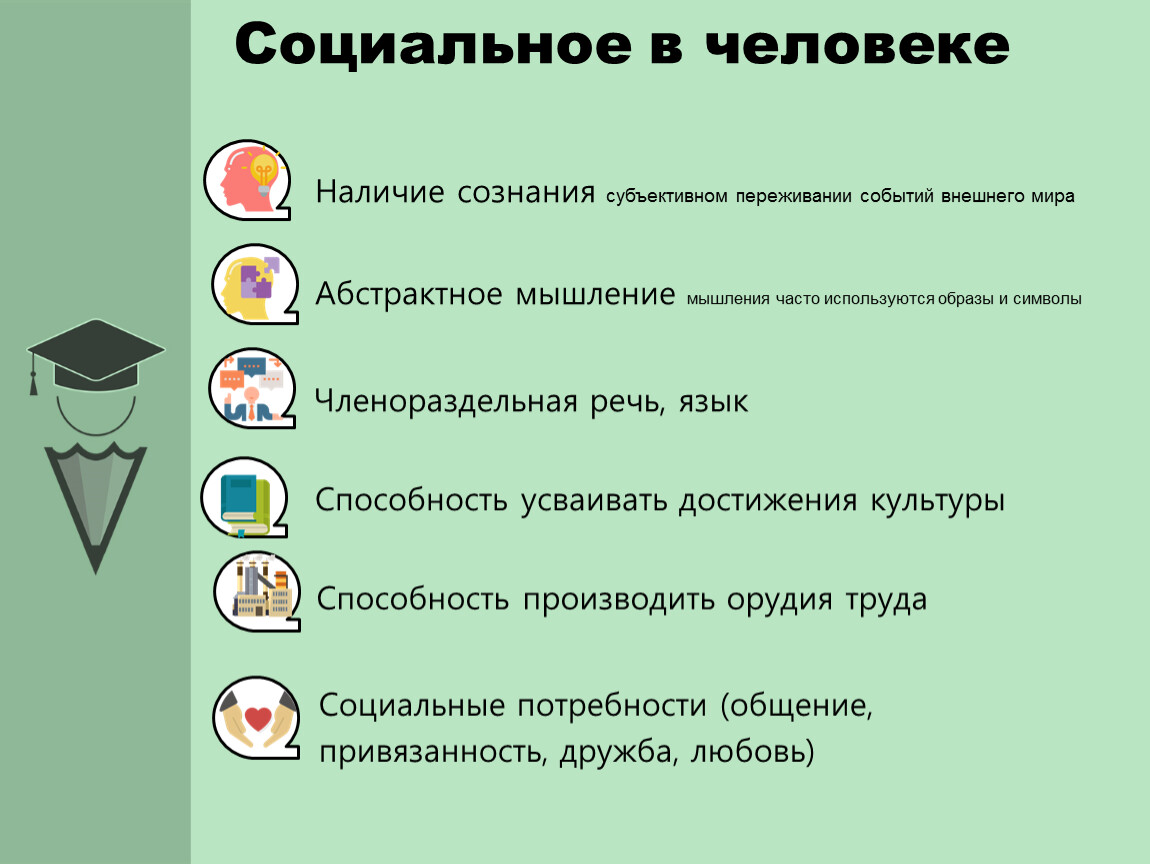 Социальное в человеке

Наличие сознания субъективном переживании событий внешнего мира

Абстрактное мышление мышления часто используются образы и символы

Членораздельная речь, язык

Способность усваивать достижения культуры

Способность производить орудия труда

Социальные потребности (общение, привязанность, дружба, любовь)